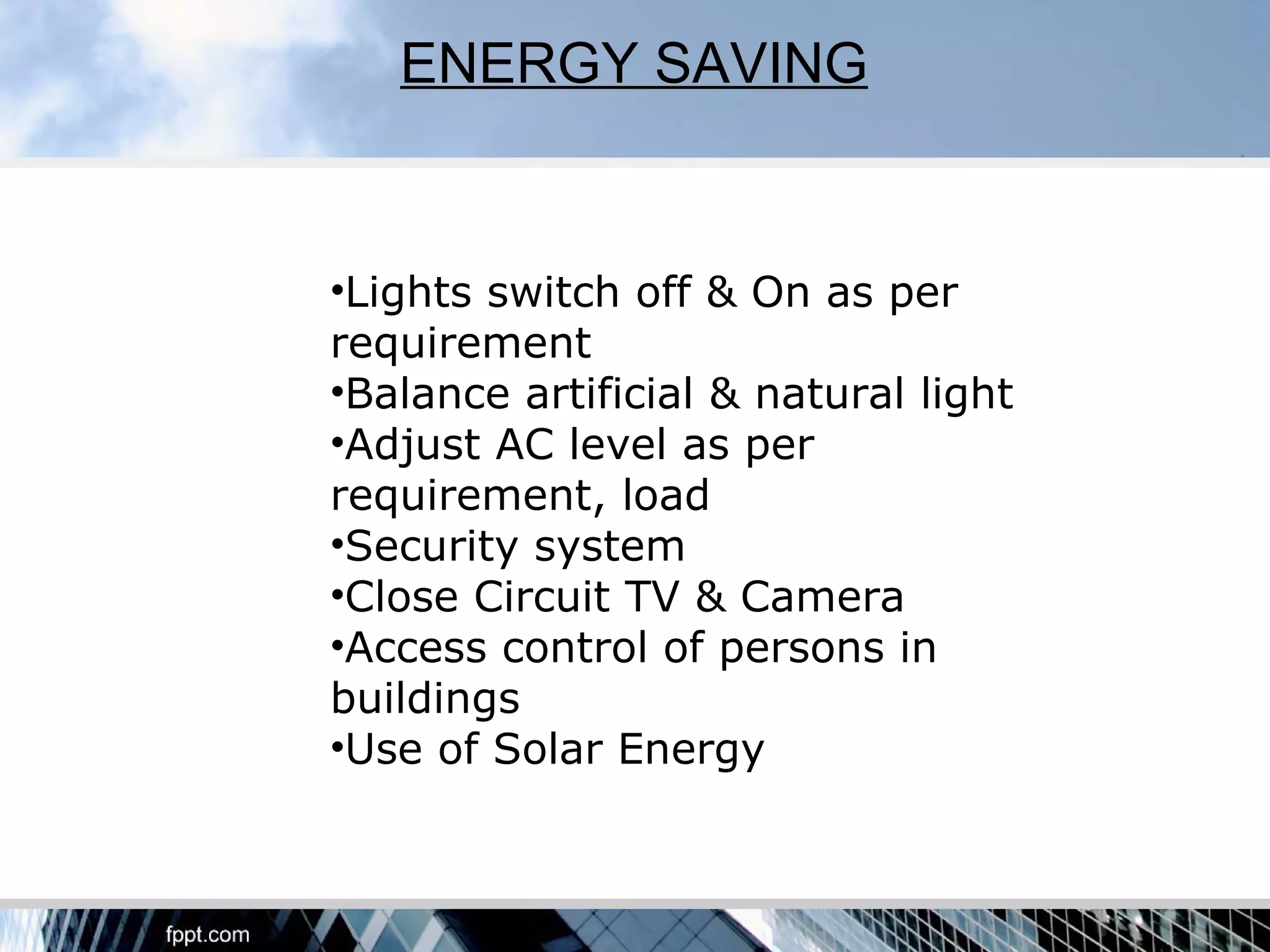 ENERGY SAVING

•Lights switch off & On as per requirement
•Balance artificial & natural light
•Adjust AC level as per requirement, load
•Security system
•Close Circuit TV & Camera
•Access control of persons in buildings
•Use of Solar Energy

fppt.com